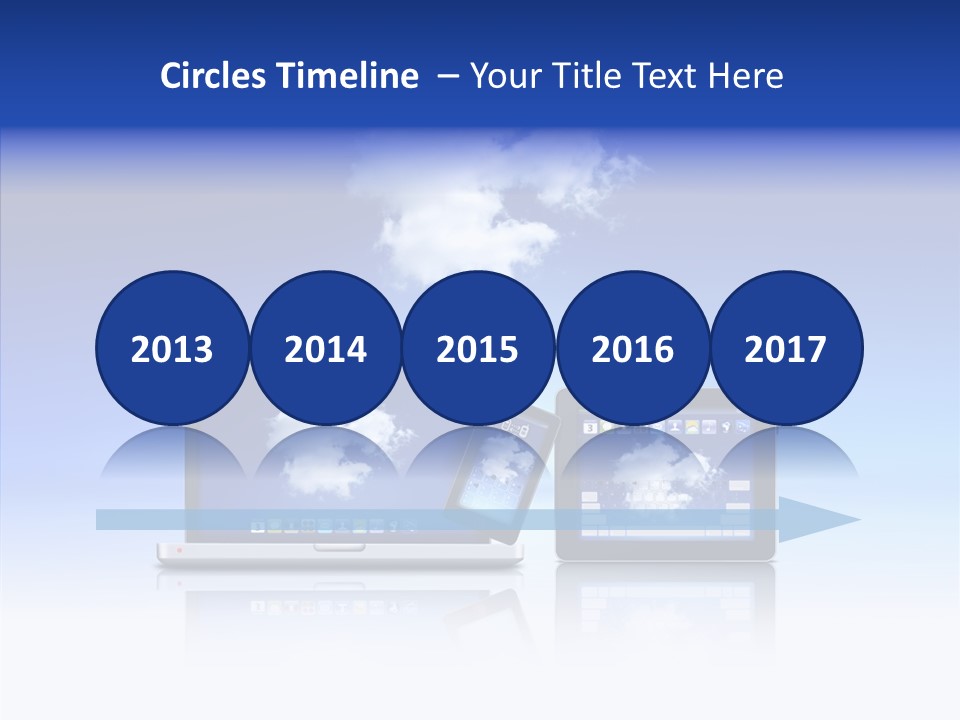 Circles Timeline – Your Title Text Here

2013

2014

2015

2016

2017